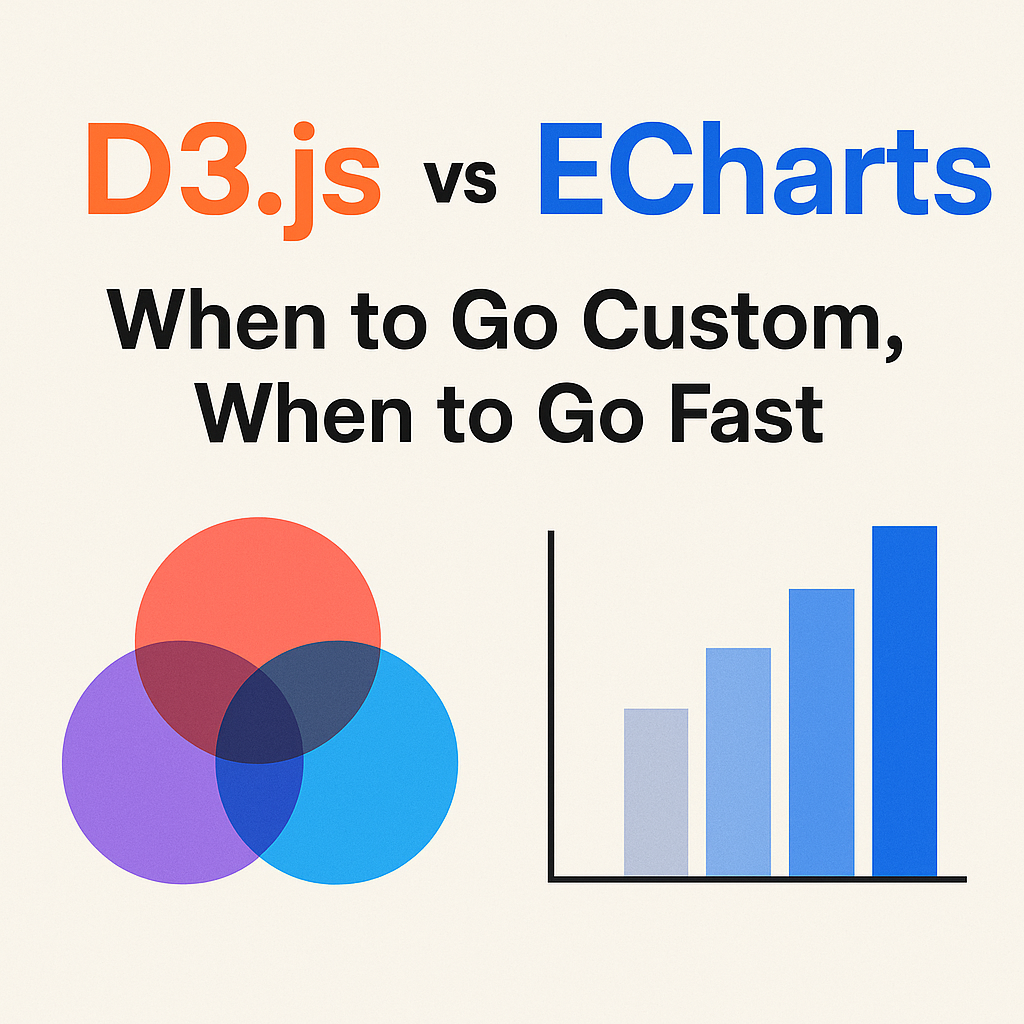 D3.js vs ECharts

When to Go Custom, When to Go Fast